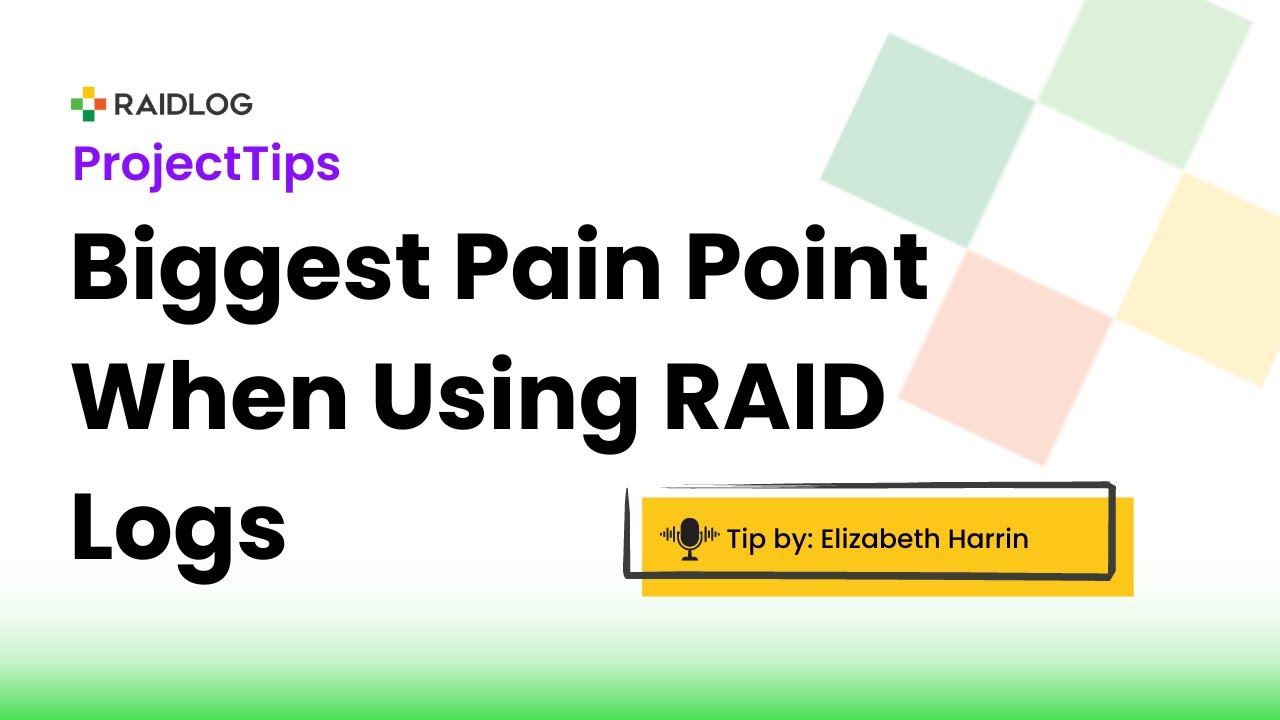 RAIDLOG

ProjectTips

Biggest Pain Point When Using RAID Logs

Tip by: Elizabeth Harrin